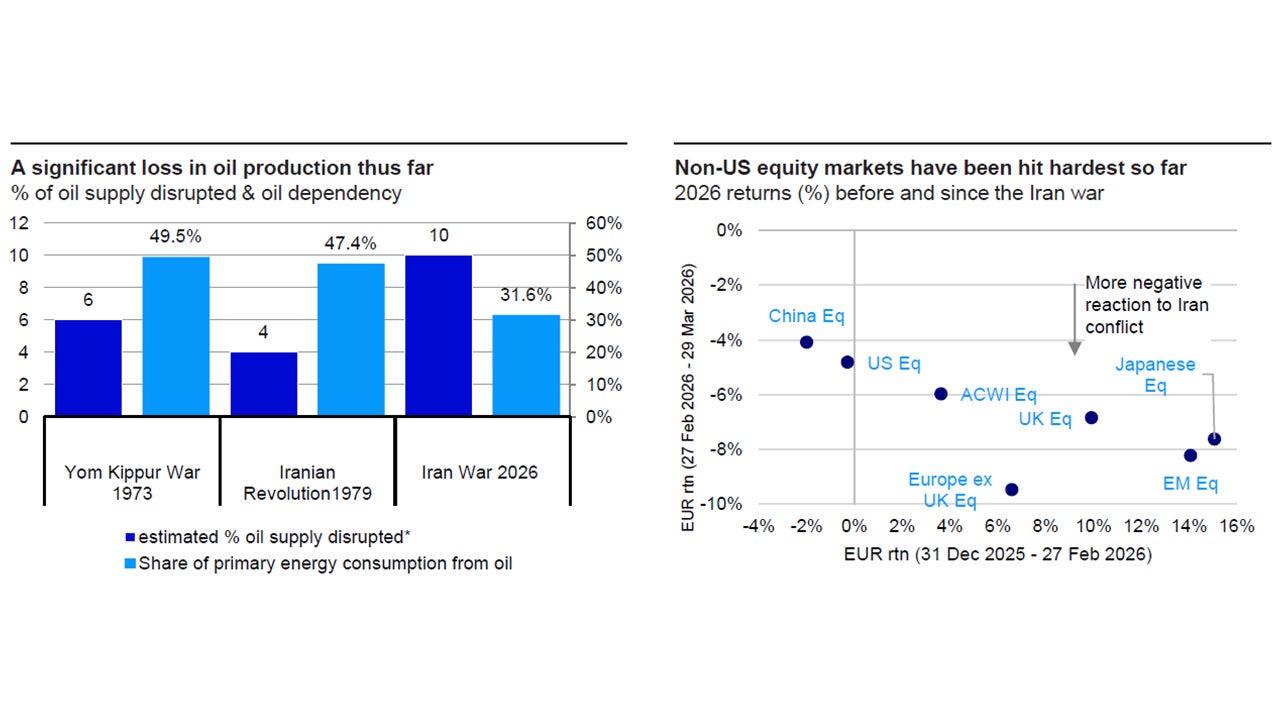 A significant loss in oil production thus far
% of oil supply disrupted & oil dependency

12
10
8
6
4
2
0

60%
50%
40%
30%
20%
10%
0%

6
49.5%
4
47.4%
10
31.6%

Yom Kippur War 1973
Iranian Revolution1979
Iran War 2026

estimated % oil supply disrupted*
Share of primary energy consumption from oil

Non-US equity markets have been hit hardest so far
2026 returns (%) before and since the Iran war

0%
-2%
-4%
-6%
-8%
-10%

EUR rtn (27 Feb 2026 - 29 Mar 2026)

More negative reaction to Iran conflict

China Eq
US Eq
ACWI Eq
UK Eq
Japanese Eq
Europe ex UK Eq
EM Eq

-4%
-2%
0%
2%
4%
6%
8%
10%
12%
14%
16%

EUR rtn (31 Dec 2025 - 27 Feb 2026)